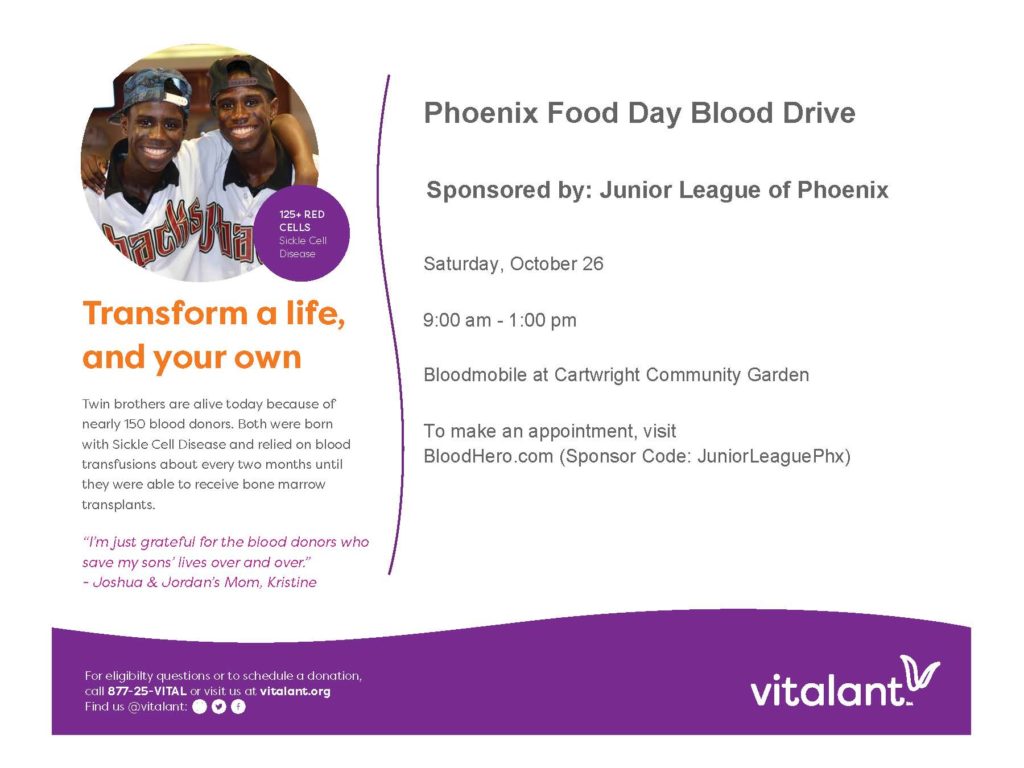 125+ RED CELLS
Sickle Cell Disease

Transform a life, and your own

Twin brothers are alive today because of nearly 150 blood donors. Both were born with Sickle Cell Disease and relied on blood transfusions about every two months until they were able to receive bone marrow transplants.

"I'm just grateful for the blood donors who save my sons' lives over and over."
- Joshua & Jordan's Mom, Kristine

Phoenix Food Day Blood Drive

Sponsored by: Junior League of Phoenix

Saturday, October 26

9:00 am - 1:00 pm

Bloodmobile at Cartwright Community Garden

To make an appointment, visit BloodHero.com (Sponsor Code: JuniorLeaguePhx)

For eligibility questions or to schedule a donation, call 877-25-VITAL or visit us at vitalant.org
Find us @vitalant:

vitalant